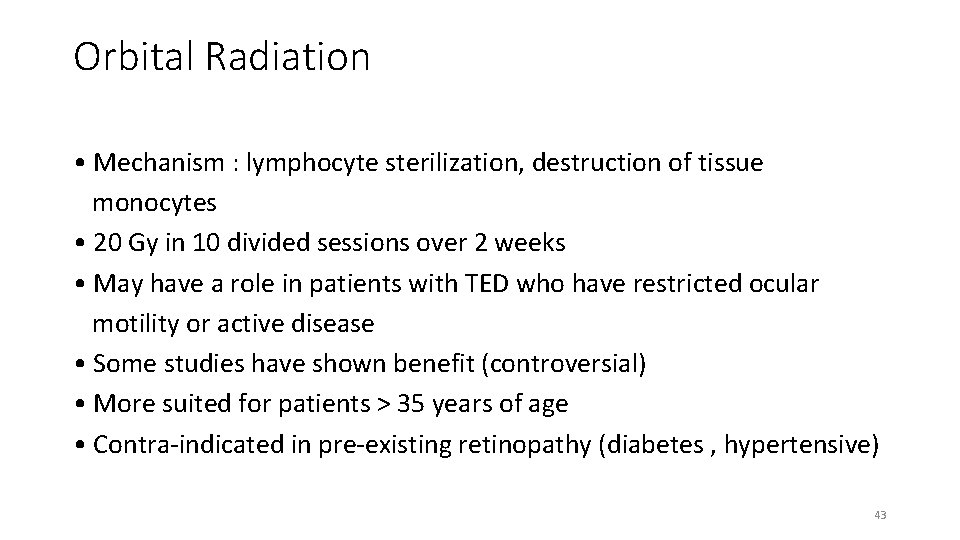 Orbital Radiation

• Mechanism : lymphocyte sterilization, destruction of tissue monocytes
• 20 Gy in 10 divided sessions over 2 weeks
• May have a role in patients with TED who have restricted ocular motility or active disease
• Some studies have shown benefit (controversial)
• More suited for patients > 35 years of age
• Contra-indicated in pre-existing retinopathy (diabetes , hypertensive)

43